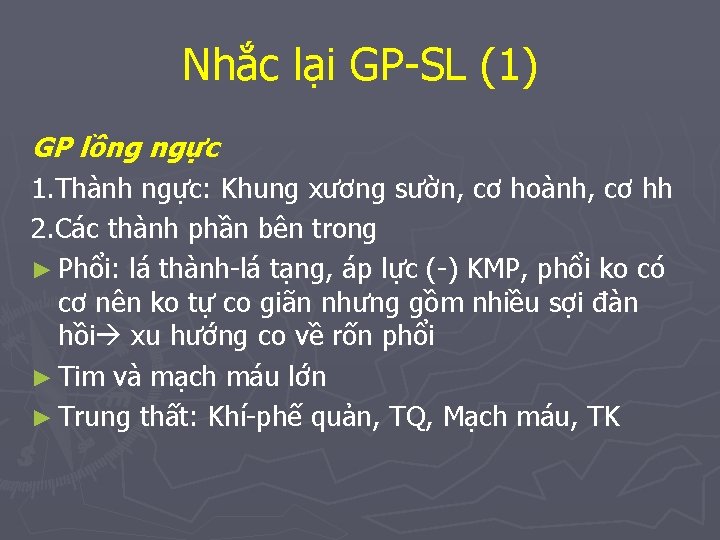 Nhắc lại GP-SL (1)

GP lồng ngực

1.Thành ngực: Khung xương sườn, cơ hoành, cơ hh

2.Các thành phần bên trong

► Phổi: lá thành-lá tạng, áp lực (-) KMP, phổi ko có cơ nên ko tự co giãn nhưng gồm nhiều sợi đàn hồi→ xu hướng co về rốn phổi

► Tim và mạch máu lớn

► Trung thất: Khí-phế quản, TQ, Mạch máu, TK